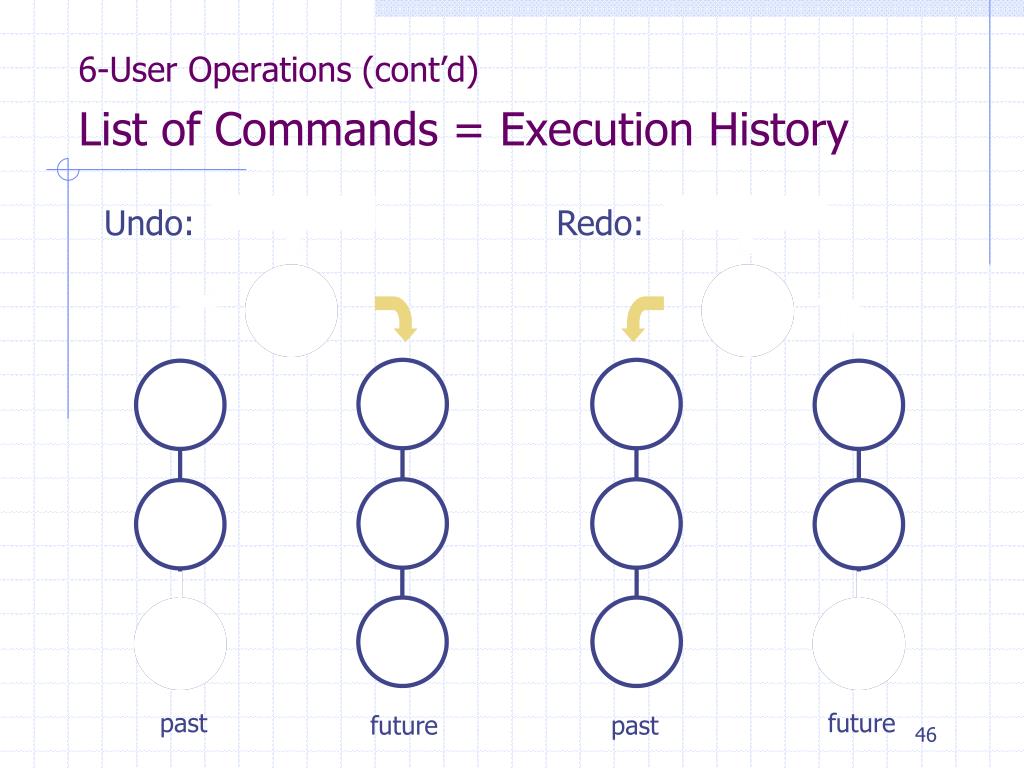 6-User Operations (cont'd)

List of Commands = Execution History

Undo:

Redo:

past

future

past

future

46